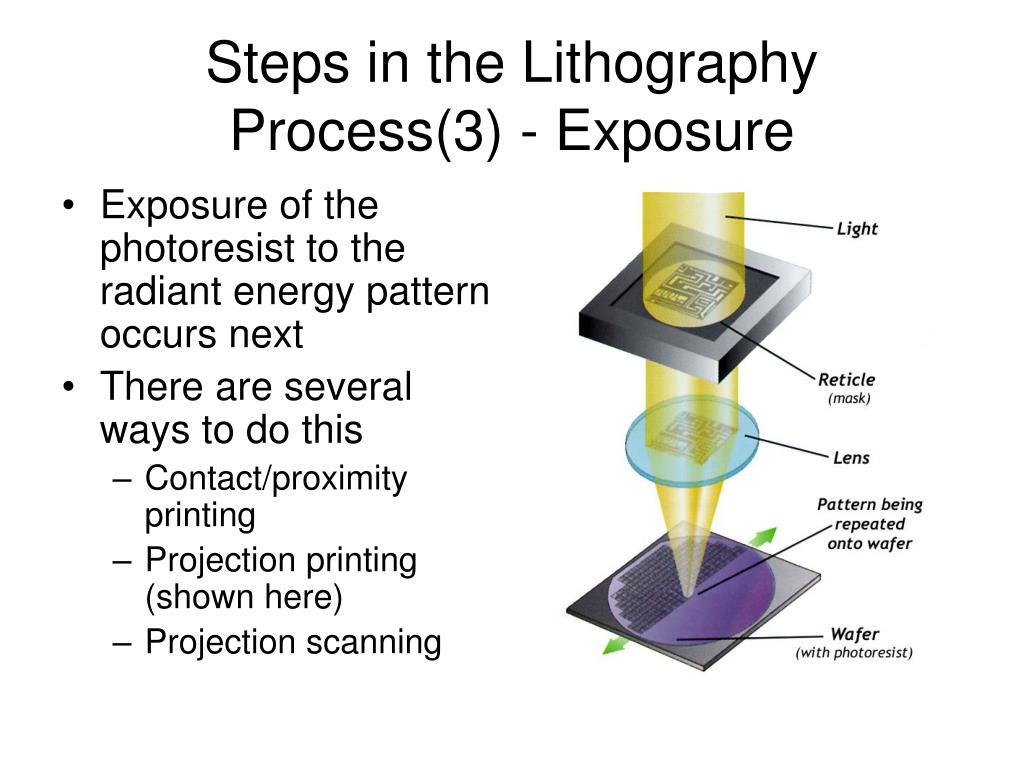 Steps in the Lithography Process(3) - Exposure

• Exposure of the photoresist to the radiant energy pattern occurs next
• There are several ways to do this
– Contact/proximity printing
– Projection printing (shown here)
– Projection scanning

Light

Reticle
(mask)

Lens

Pattern being repeated onto wafer

Wafer
(with photoresist)